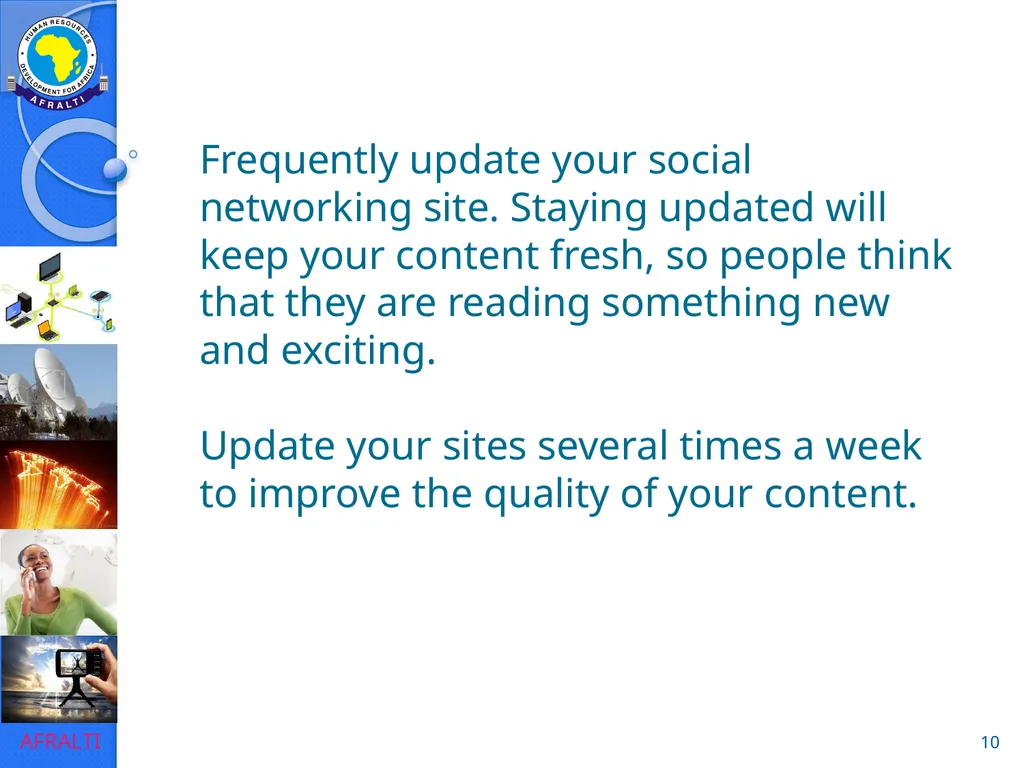 HUMAN RESOURCES DEVELOPMENT FOR AFRICA
AFRALTI

Frequently update your social networking site. Staying updated will keep your content fresh, so people think that they are reading something new and exciting.

Update your sites several times a week to improve the quality of your content.

AFRALTI

10